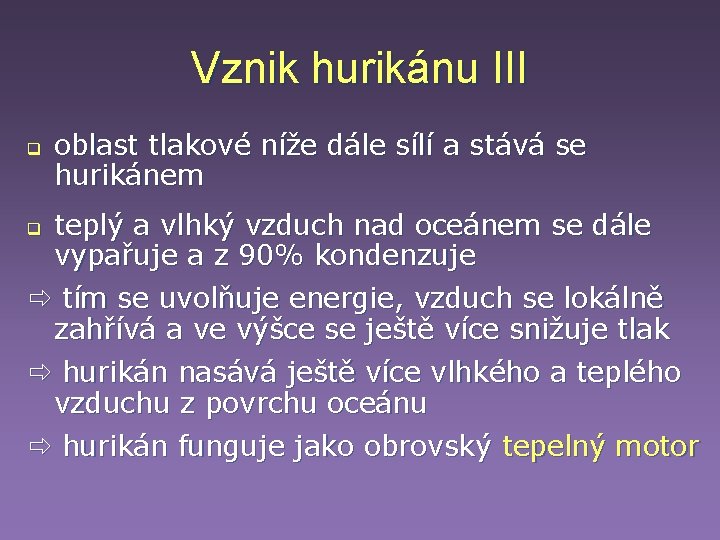 Vznik hurikánu III

❑ oblast tlakové níže dále sílí a stává se hurikánem

❑ teplý a vlhký vzduch nad oceánem se dále vypařuje a z 90% kondenzuje

⇨ tím se uvolňuje energie, vzduch se lokálně zahřívá a ve výšce se ještě více snižuje tlak

⇨ hurikán nasává ještě více vlhkého a teplého vzduchu z povrchu oceánu

⇨ hurikán funguje jako obrovský tepelný motor